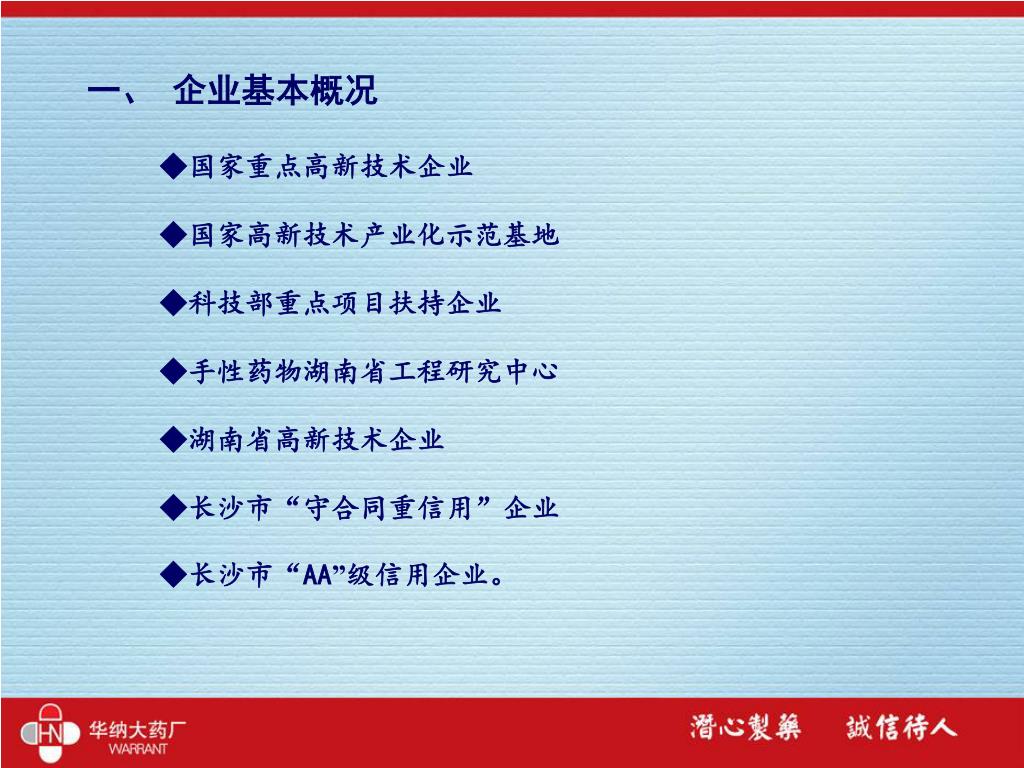 一、 企业基本概况

◆国家重点高新技术企业

◆国家高新技术产业化示范基地

◆科技部重点项目扶持企业

◆手性药物湖南省工程研究中心

◆湖南省高新技术企业

◆长沙市“守合同重信用”企业

◆长沙市“AA”级信用企业。

HN 华纳大药厂 WARRANT

潜心製藥　誠信待人